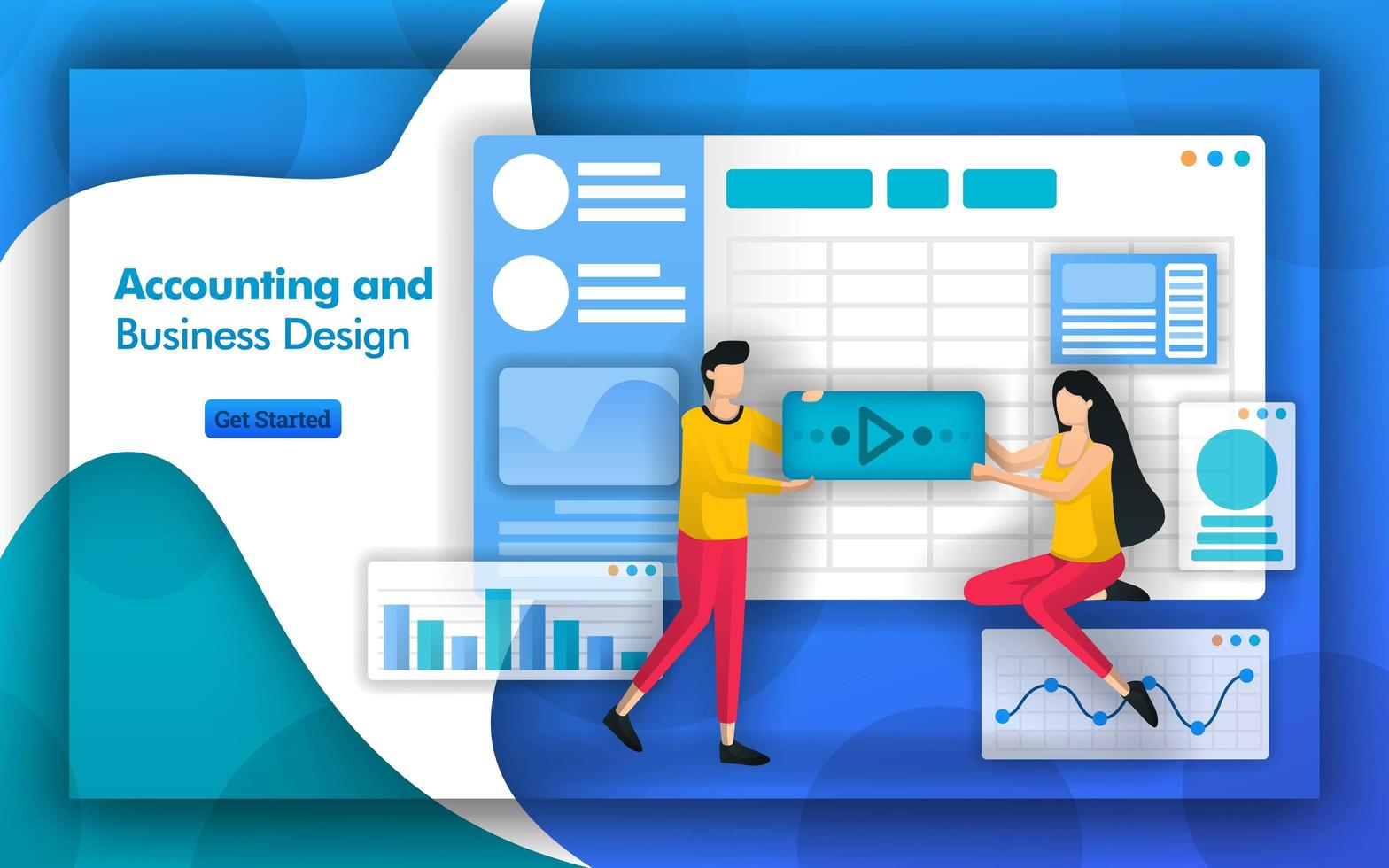 Accounting and
Business Design

Get Started